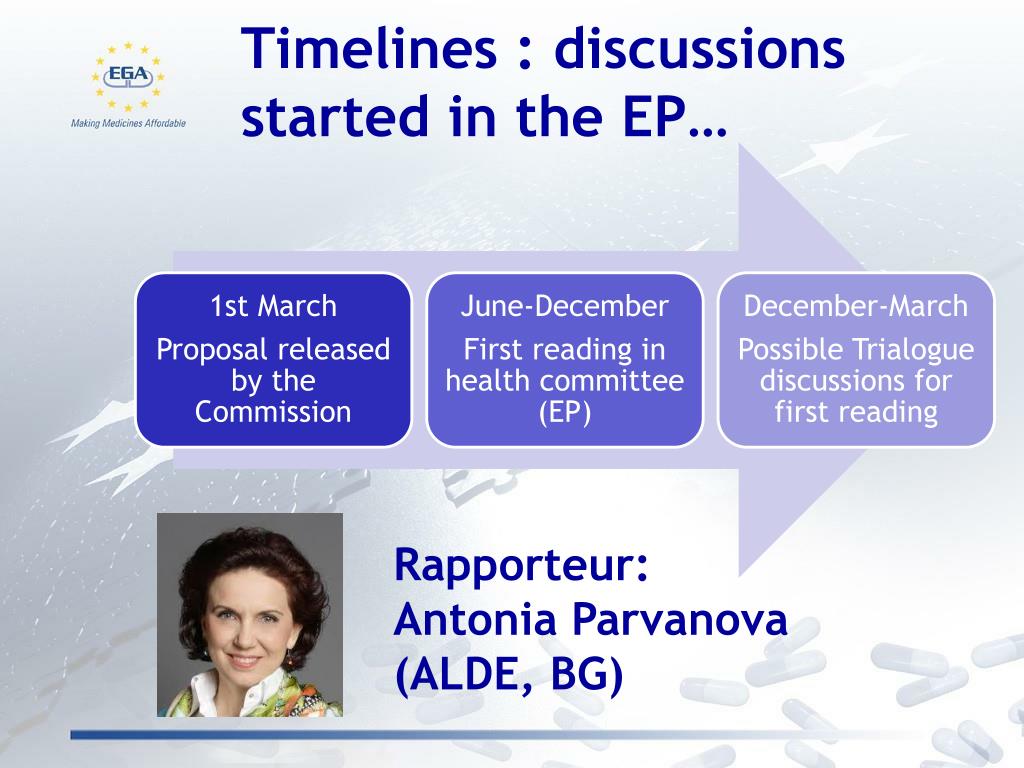 EGA

Making Medicines Affordable

Timelines : discussions started in the EP…

1st March
Proposal released by the Commission

June-December
First reading in health committee (EP)

December-March
Possible Trialogue discussions for first reading

Rapporteur:
Antonia Parvanova (ALDE, BG)